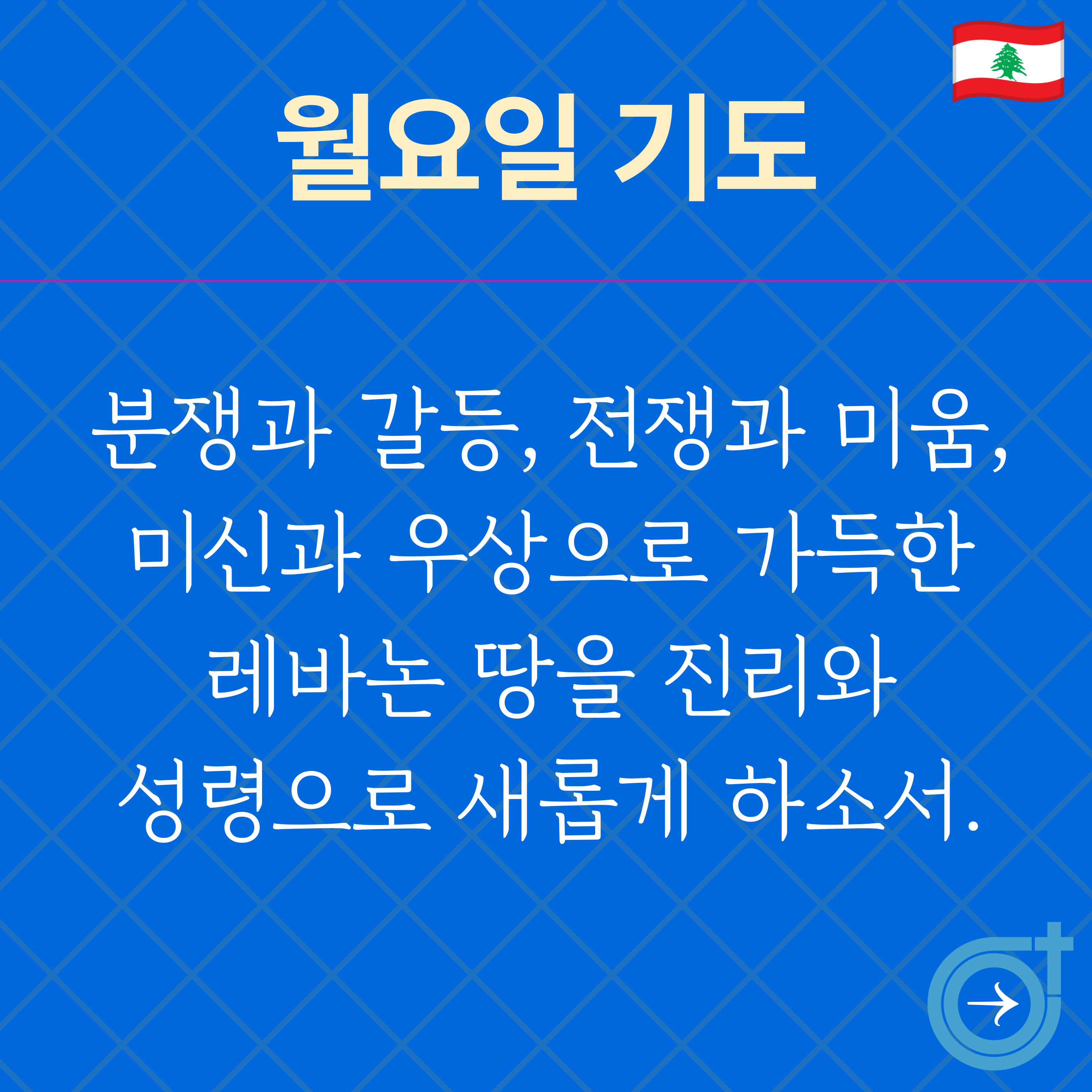 월요일 기도

분쟁과 갈등, 전쟁과 미움, 미신과 우상으로 가득한 레바논 땅을 진리와 성령으로 새롭게 하소서.